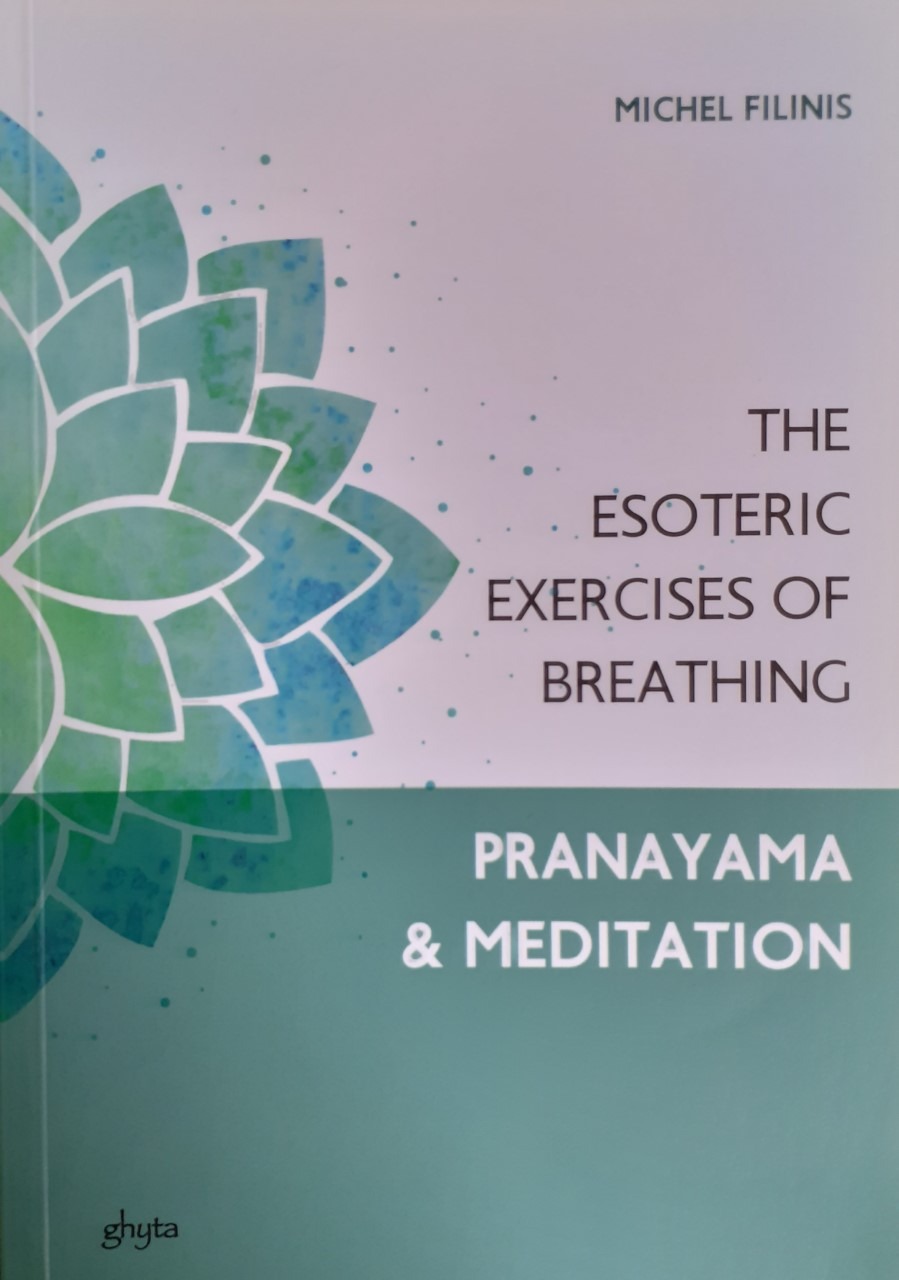 MICHEL FILINIS

THE ESOTERIC EXERCISES OF BREATHING

PRANAYAMA & MEDITATION

ghyta